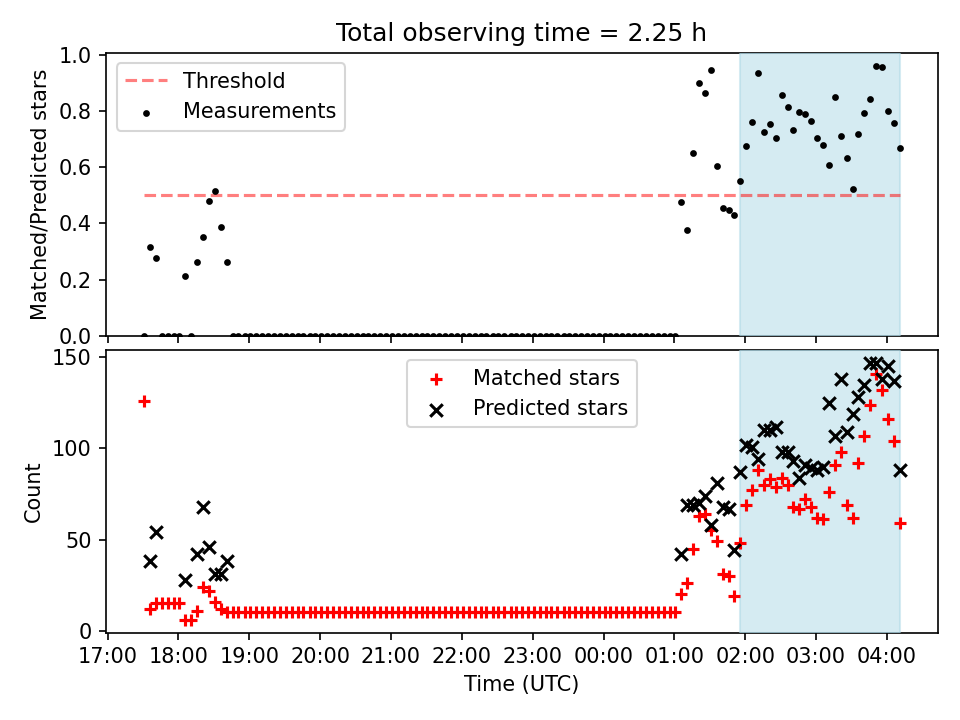 Total observing time = 2.25 h

Threshold
Measurements

Matched/Predicted stars

1.0
0.8
0.6
0.4
0.2
0.0

Matched stars
Predicted stars

Count

150
100
50
0

17:00 18:00 19:00 20:00 21:00 22:00 23:00 00:00 01:00 02:00 03:00 04:00

Time (UTC)